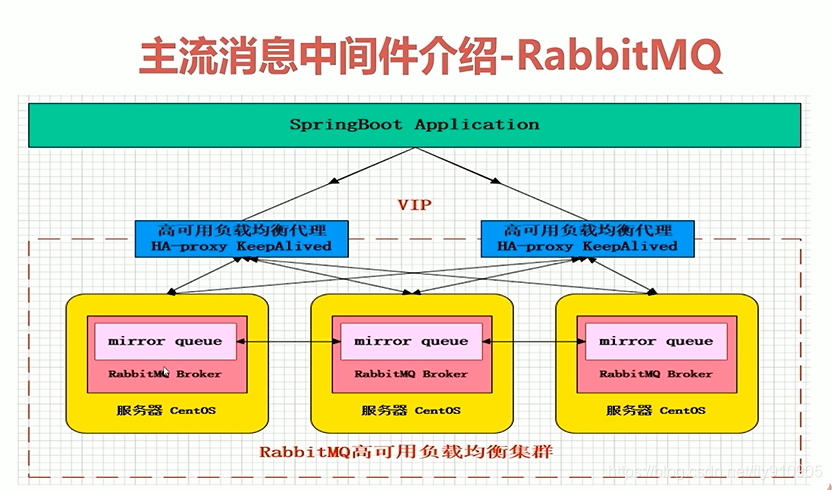 主流消息中间件介绍-RabbitMQ

SpringBoot Application

VIP

高可用负载均衡代理
HA-proxy KeepAlived

高可用负载均衡代理
HA-proxy KeepAlived

mirror queue

RabbitMQ Broker

服务器 CentOS

mirror queue

RabbitMQ Broker

服务器 CentOS

mirror queue

RabbitMQ Broker

服务器 CentOS

RabbitMQ高可用负载均衡集群

https://blog.csdn.net/lly910905